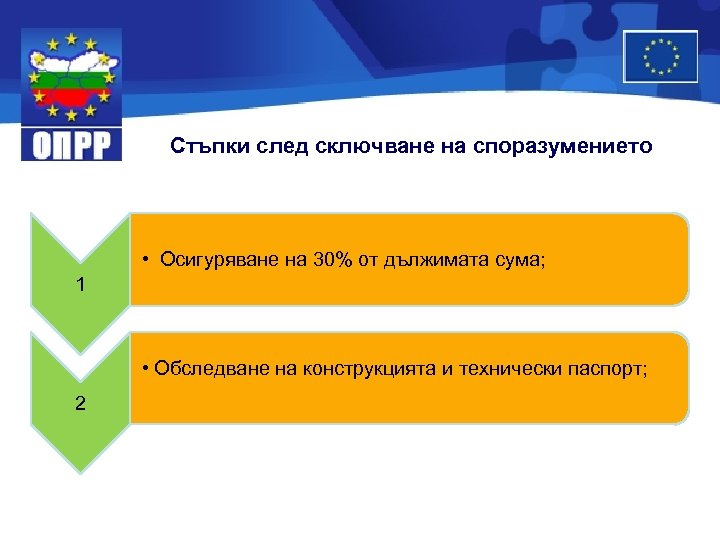 ОПРР

Стъпки след сключване на споразумението

1

• Осигуряване на 30% от дължимата сума;

2

• Обследване на конструкцията и технически паспорт;